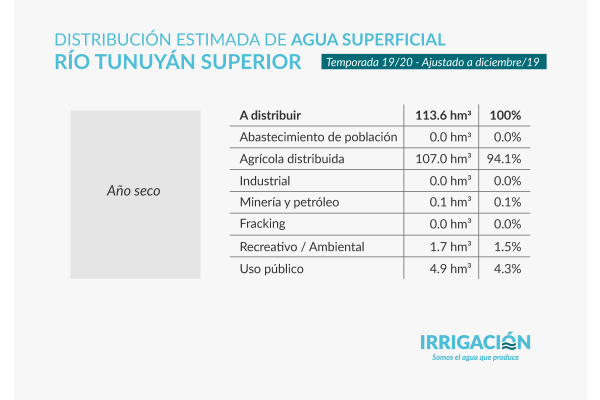 DISTRIBUCIÓN ESTIMADA DE AGUA SUPERFICIAL
RÍO TUNUYÁN SUPERIOR

Temporada 19/20 - Ajustado a diciembre/19

Año seco

| A distribuir | 113.6 hm³ | 100% |
|---|---|---|
| Abastecimiento de población | 0.0 hm³ | 0.0% |
| Agrícola distribuida | 107.0 hm³ | 94.1% |
| Industrial | 0.0 hm³ | 0.0% |
| Minería y petróleo | 0.1 hm³ | 0.1% |
| Fracking | 0.0 hm³ | 0.0% |
| Recreativo / Ambiental | 1.7 hm³ | 1.5% |
| Uso público | 4.9 hm³ | 4.3% |

IRRIGACIÓN
Somos el agua que produce